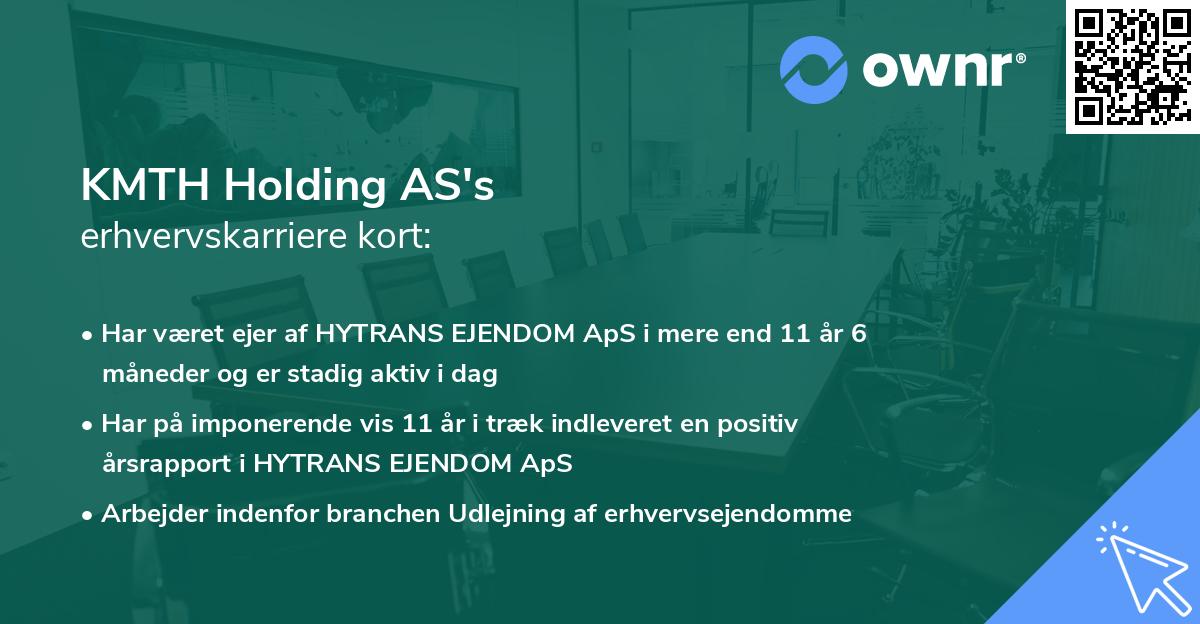 ownr®

KMTH Holding AS's
erhvervskarriere kort:

• Har været ejer af HYTRANS EJENDOM ApS i mere end 11 år 6 måneder og er stadig aktiv i dag
• Har på imponerende vis 11 år i træk indleveret en positiv årsrapport i HYTRANS EJENDOM ApS
• Arbejder indenfor branchen Udlejning af erhvervsejendomme